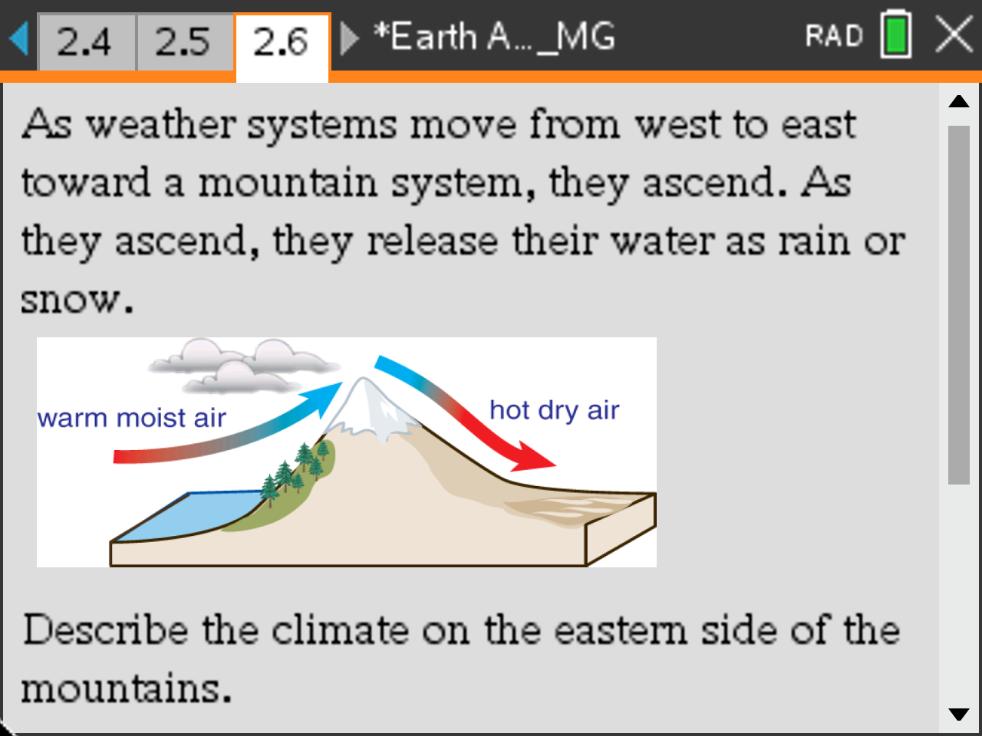 2.4 2.5 2.6 *Earth A..._MG RAD

As weather systems move from west to east toward a mountain system, they ascend. As they ascend, they release their water as rain or snow.

warm moist air

hot dry air

Describe the climate on the eastern side of the mountains.